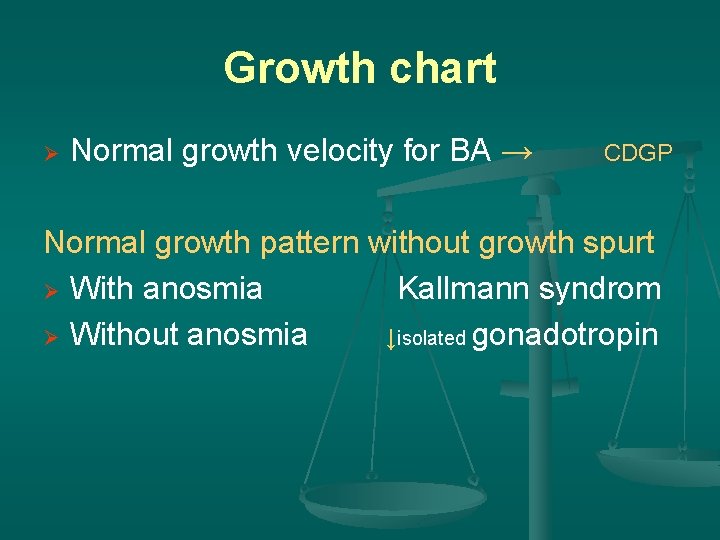 Growth chart

➢ Normal growth velocity for BA → CDGP

Normal growth pattern without growth spurt
➢ With anosmia Kallmann syndrom
➢ Without anosmia ↓isolated gonadotropin